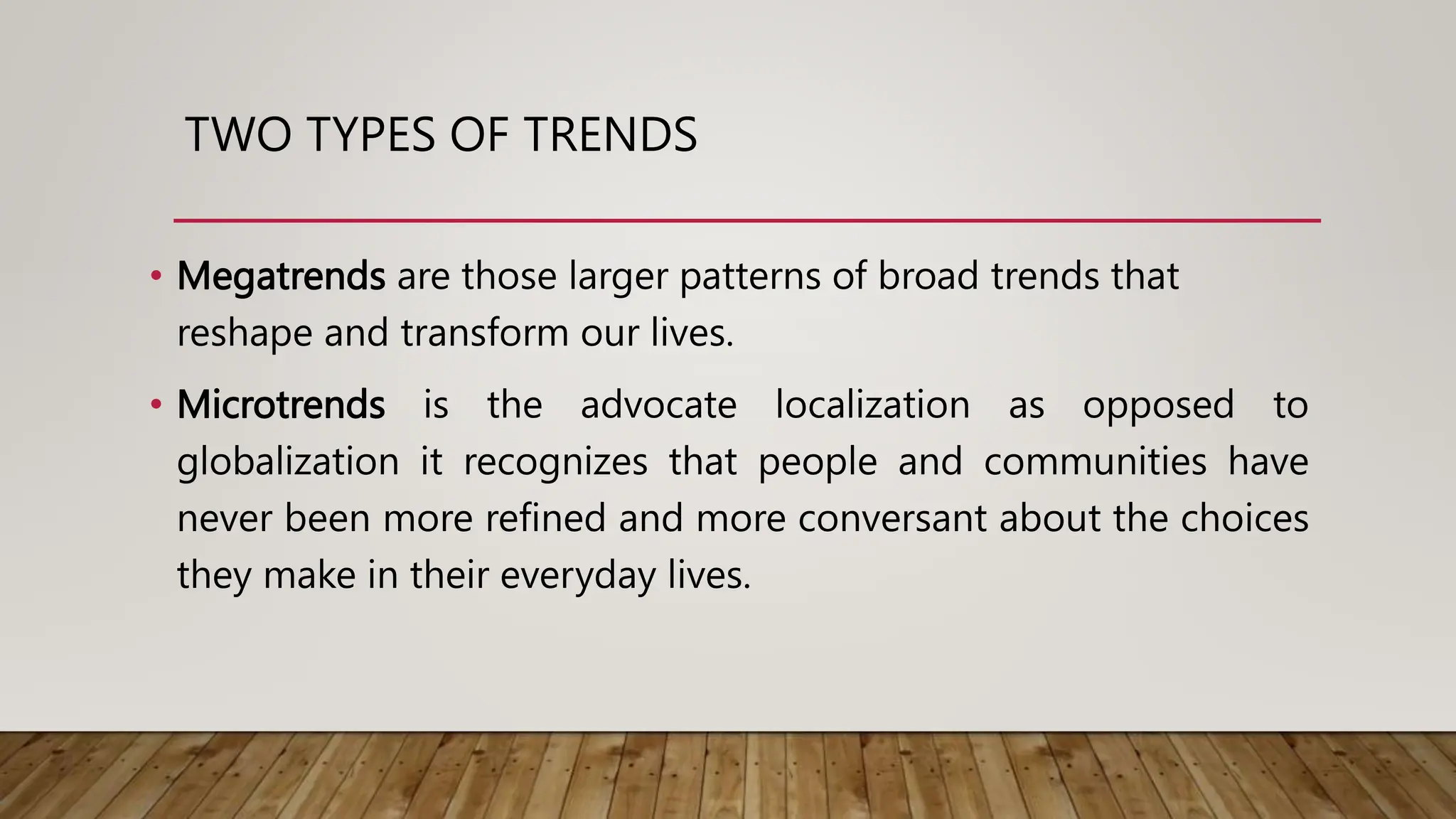 TWO TYPES OF TRENDS

• Megatrends are those larger patterns of broad trends that reshape and transform our lives.

• Microtrends is the advocate localization as opposed to globalization it recognizes that people and communities have never been more refined and more conversant about the choices they make in their everyday lives.